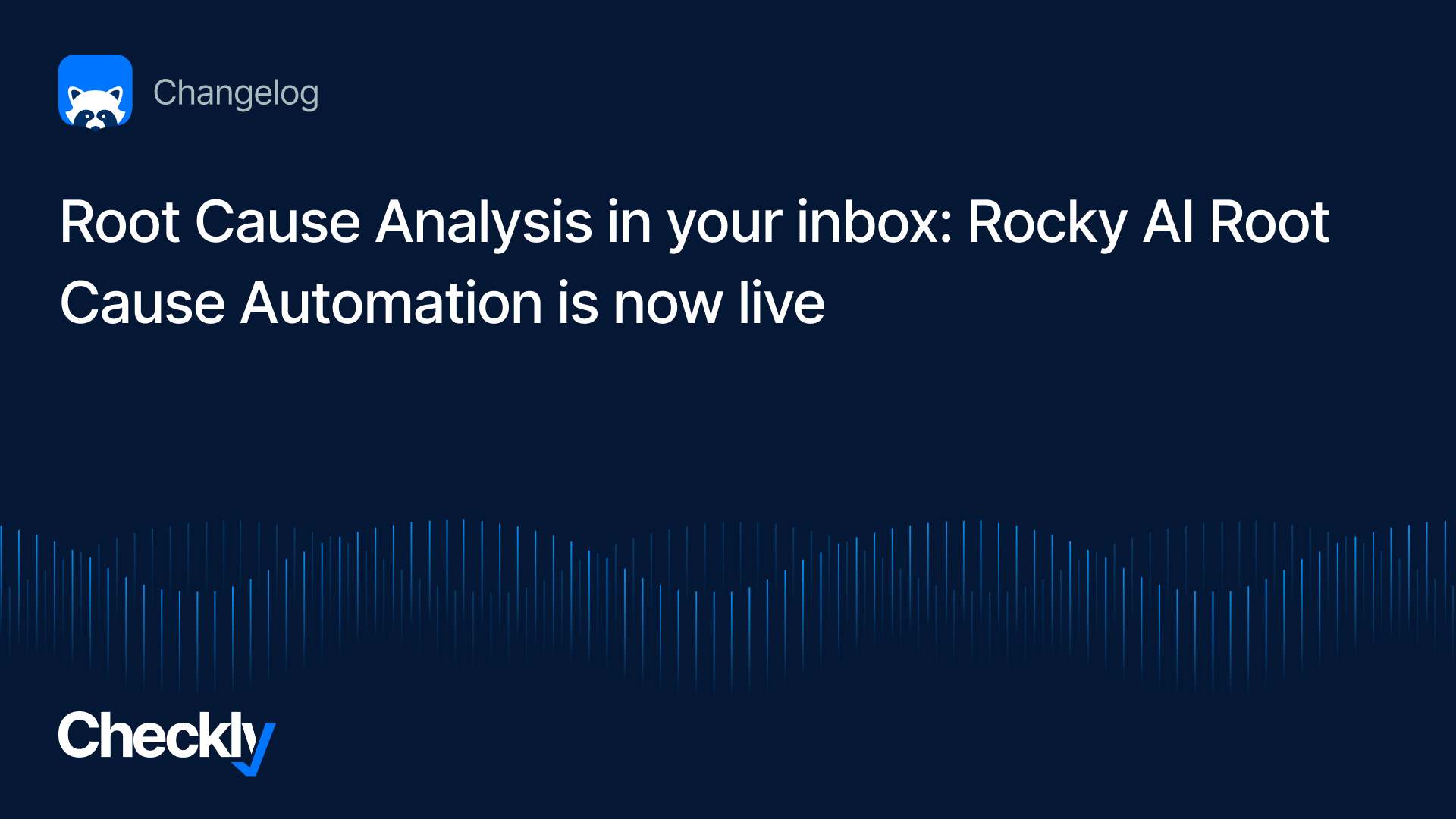 Changelog

Root Cause Analysis in your inbox: Rocky AI Root Cause Automation is now live

Checkly